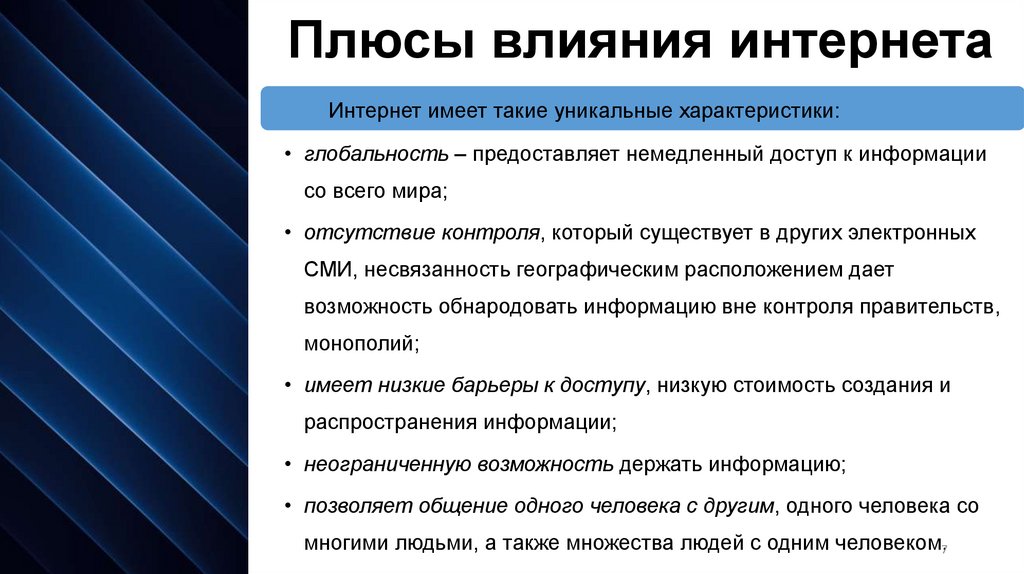 Плюсы влияния интернета

Интернет имеет такие уникальные характеристики:

• глобальность – предоставляет немедленный доступ к информации со всего мира;

• отсутствие контроля, который существует в других электронных СМИ, несвязанность географическим расположением дает возможность обнародовать информацию вне контроля правительств, монополий;

• имеет низкие барьеры к доступу, низкую стоимость создания и распространения информации;

• неограниченную возможность держать информацию;

• позволяет общение одного человека с другим, одного человека со многими людьми, а также множества людей с одним человеком.

7